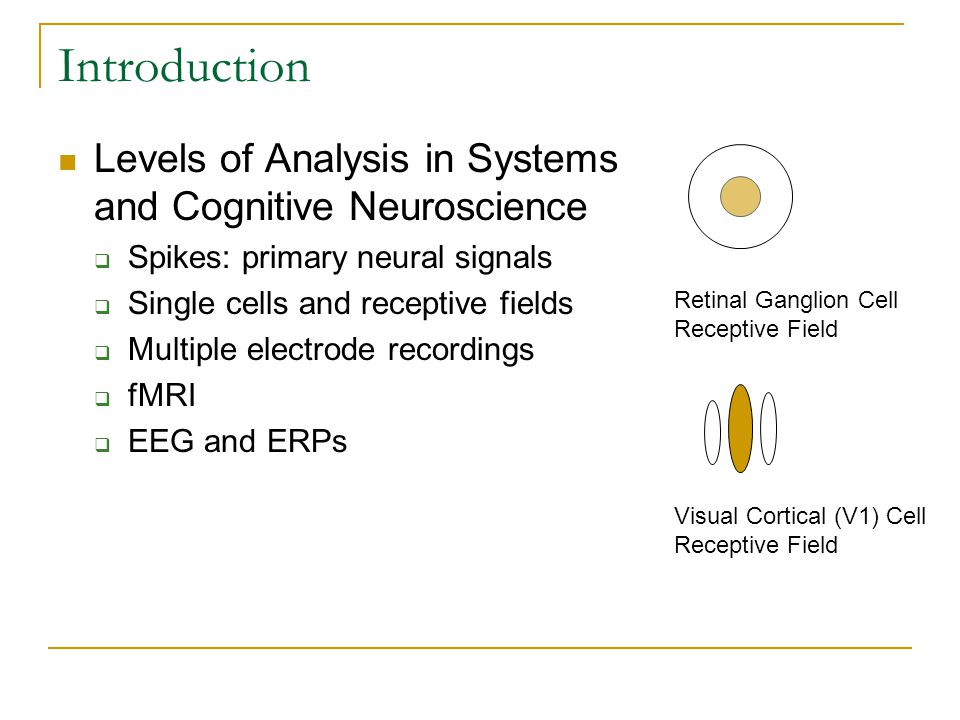 Introduction

Levels of Analysis in Systems and Cognitive Neuroscience

Spikes: primary neural signals

Single cells and receptive fields

Multiple electrode recordings

fMRI

EEG and ERPs

Retinal Ganglion Cell Receptive Field

Visual Cortical (V1) Cell Receptive Field